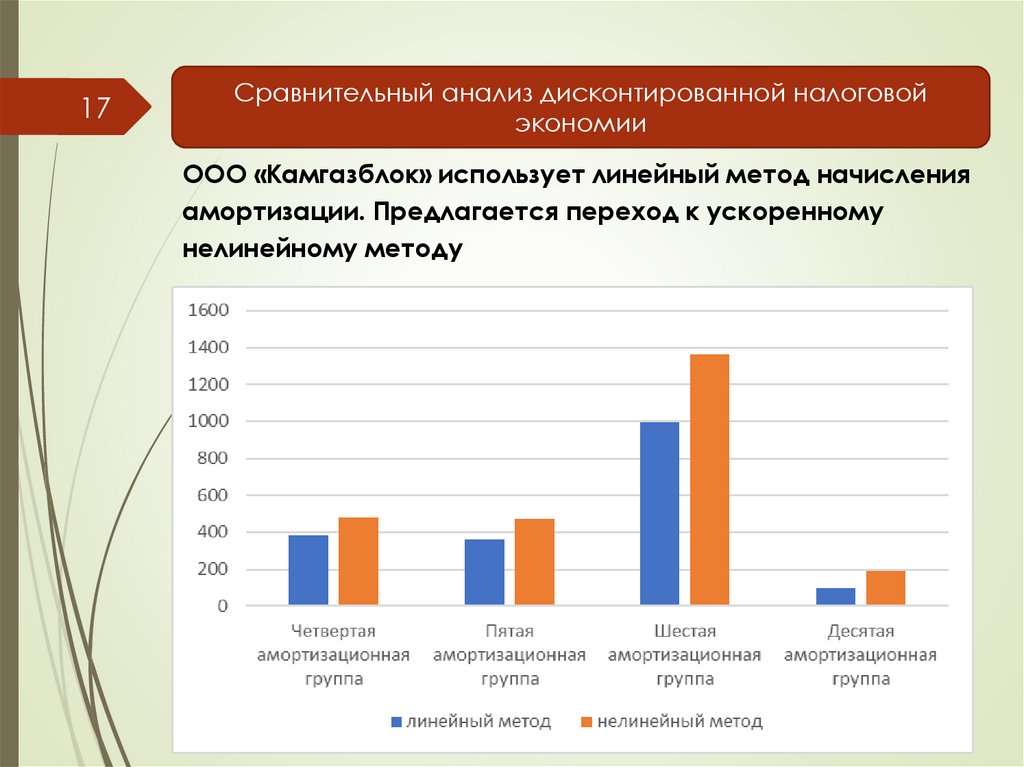 17

Сравнительный анализ дисконтированной налоговой экономии

ООО «Камгазблок» использует линейный метод начисления амортизации. Предлагается переход к ускоренному нелинейному методу

1600
1400
1200
1000
800
600
400
200
0

Четвертая амортизационная группа
Пятая амортизационная группа
Шестая амортизационная группа
Десятая амортизационная группа

линейный метод
нелинейный метод